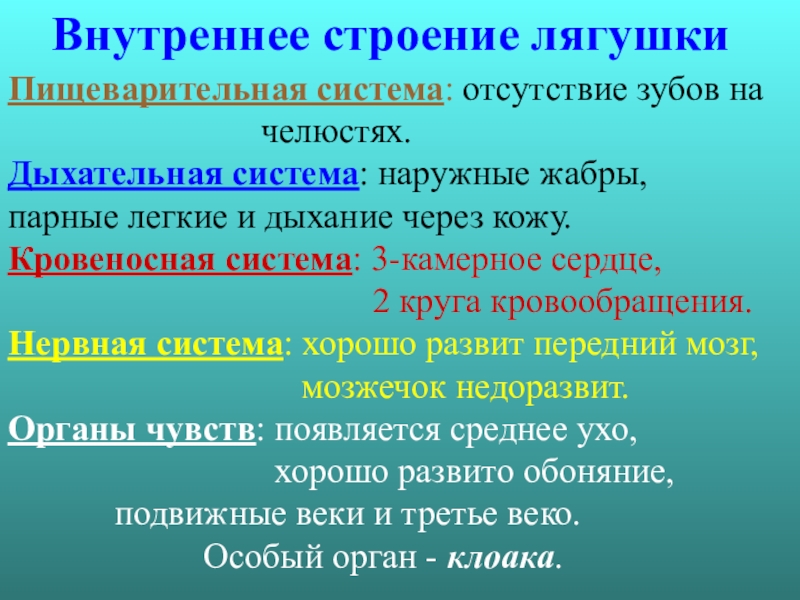 Внутреннее строение лягушки

Пищеварительная система: отсутствие зубов на челюстях.

Дыхательная система: наружные жабры, парные легкие и дыхание через кожу.

Кровеносная система: 3-камерное сердце, 2 круга кровообращения.

Нервная система: хорошо развит передний мозг, мозжечок недоразвит.

Органы чувств: появляется среднее ухо, хорошо развито обоняние, подвижные веки и третье веко.

Особый орган - клоака.